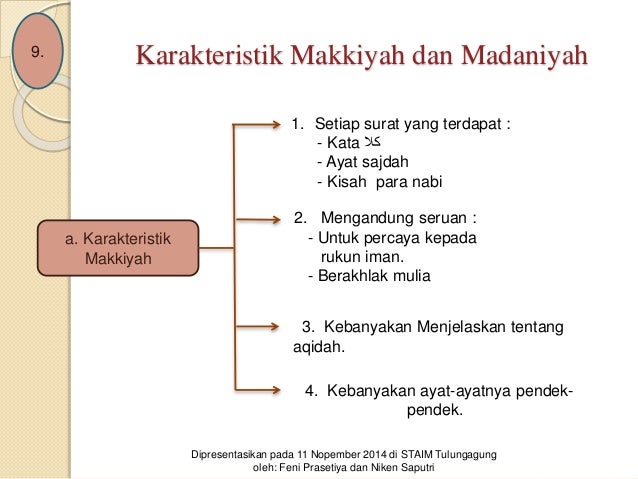 9.

Karakteristik Makkiyah dan Madaniyah

a. Karakteristik Makkiyah

1. Setiap surat yang terdapat :
- Kata كلا
- Ayat sajdah
- Kisah para nabi

2. Mengandung seruan :
- Untuk percaya kepada rukun iman.
- Berakhlak mulia

3. Kebanyakan Menjelaskan tentang aqidah.

4. Kebanyakan ayat-ayatnya pendek-pendek.

Dipresentasikan pada 11 Nopember 2014 di STAIM Tulungagung
oleh: Feni Prasetiya dan Niken Saputri